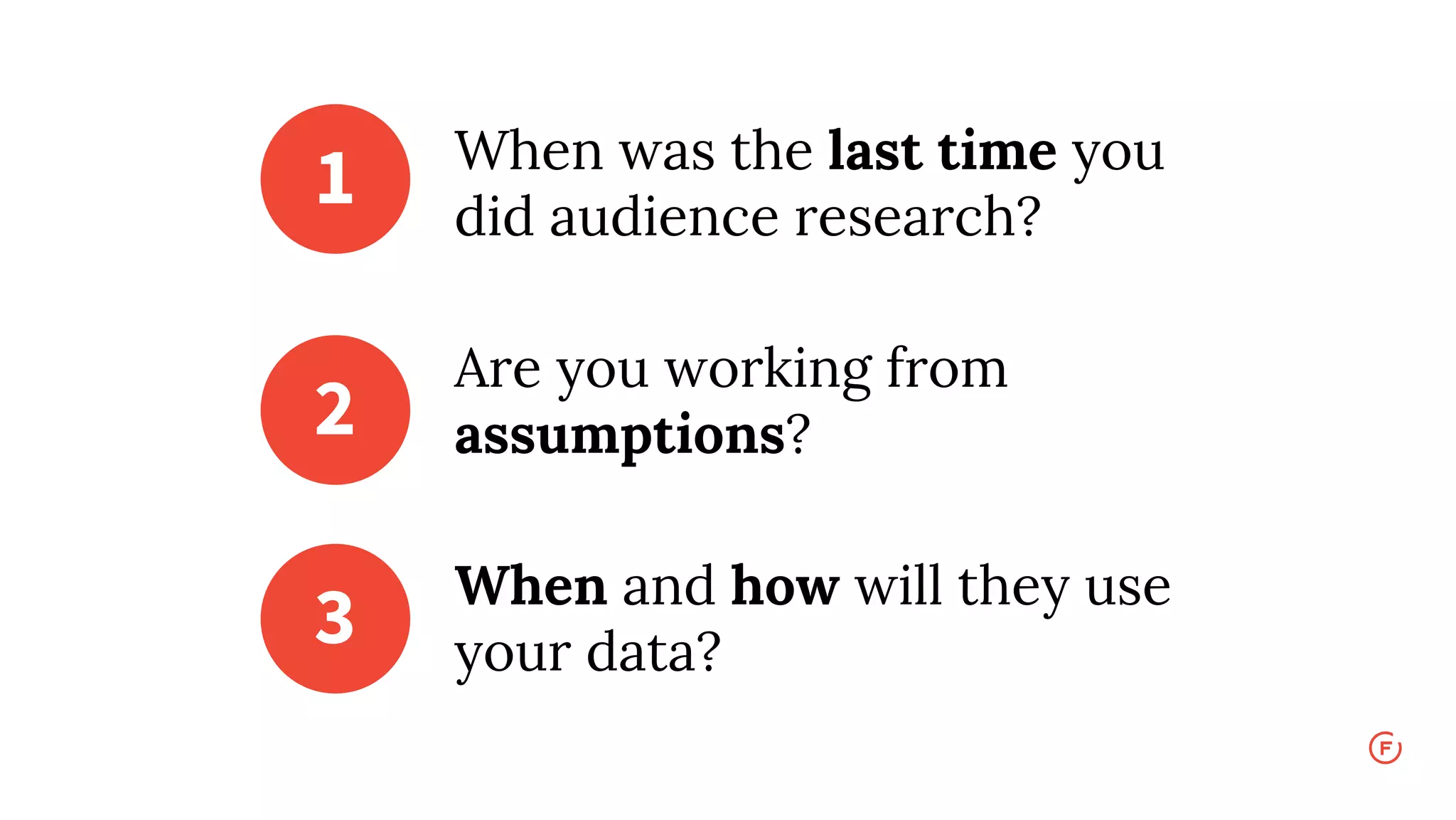 1 When was the last time you did audience research?

2 Are you working from assumptions?

3 When and how will they use your data?

F